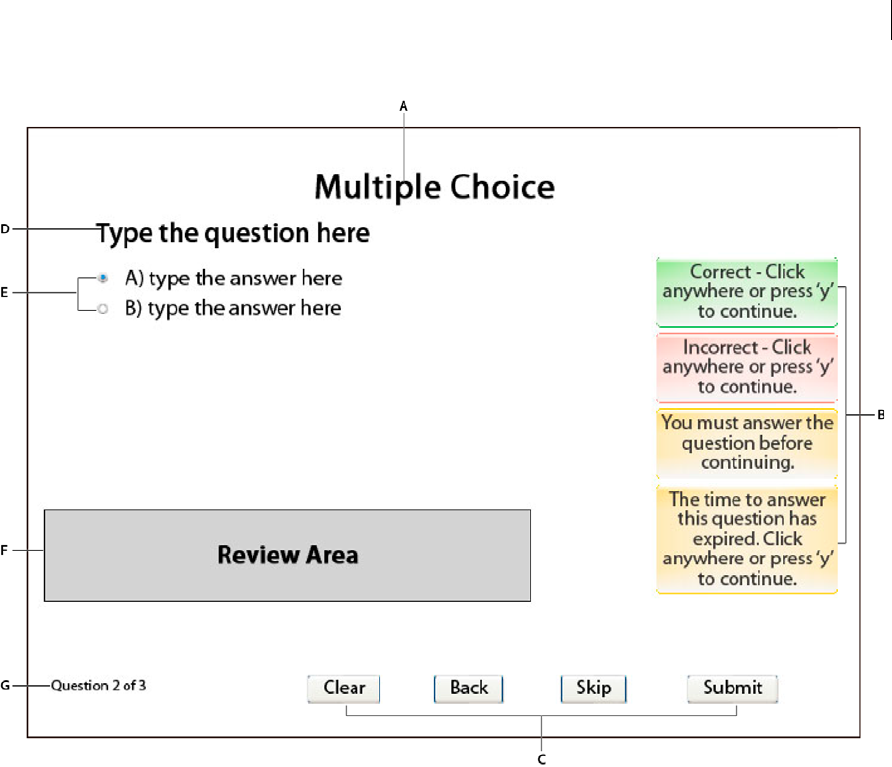 A

Multiple Choice

D

Type the question here

E

A) type the answer here

B) type the answer here

Correct - Click anywhere or press 'y' to continue.

Incorrect - Click anywhere or press 'y' to continue.

You must answer the question before continuing.

The time to answer this question has expired. Click anywhere or press 'y' to continue.

B

F

Review Area

G

Question 2 of 3

Clear

Back

Skip

Submit

C